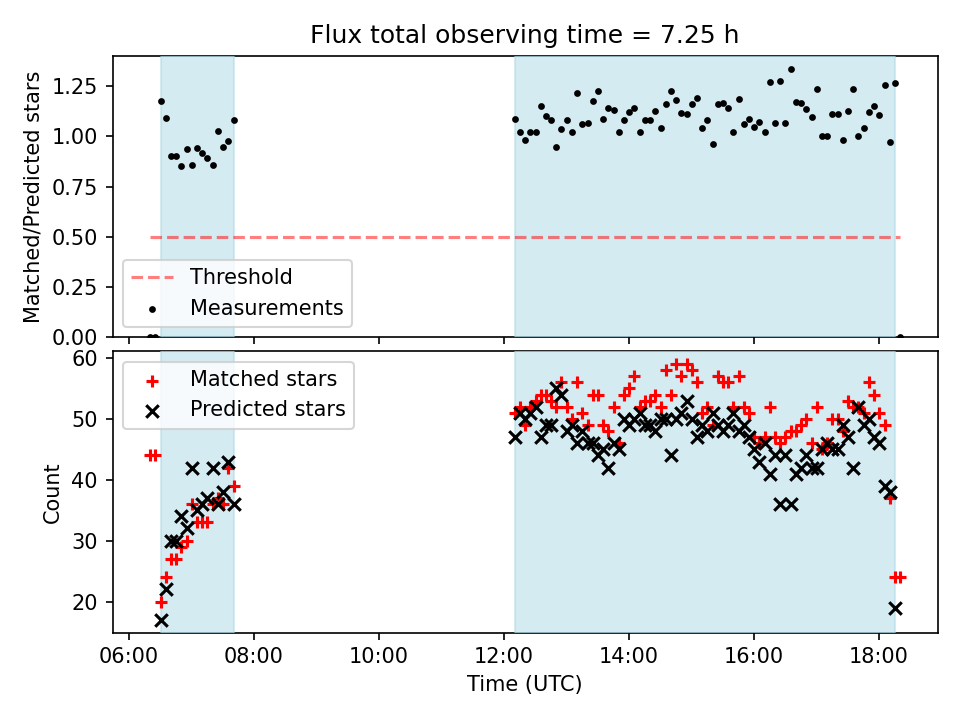 Flux total observing time = 7.25 h

Matched/Predicted stars

1.25
1.00
0.75
0.50
0.25
0.00

Threshold
Measurements

Count

60
50
40
30
20

Matched stars
Predicted stars

06:00 08:00 10:00 12:00 14:00 16:00 18:00

Time (UTC)